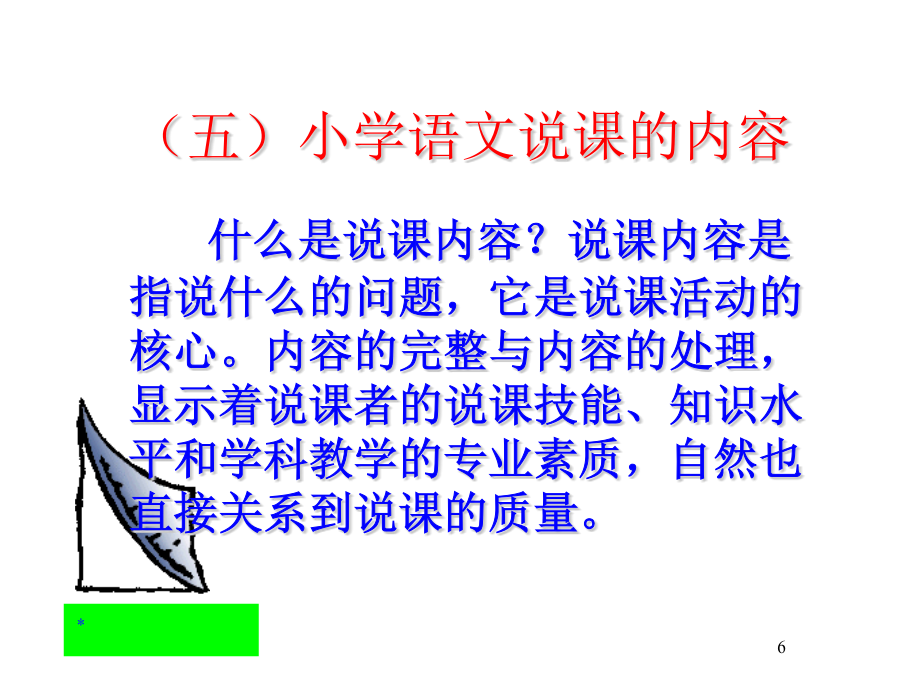 （五）小学语文说课的内容

什么是说课内容？说课内容是指说什么的问题，它是说课活动的核心。内容的完整与内容的处理，显示着说课者的说课技能、知识水平和学科教学的专业素质，自然也直接关系到说课的质量。

*

6